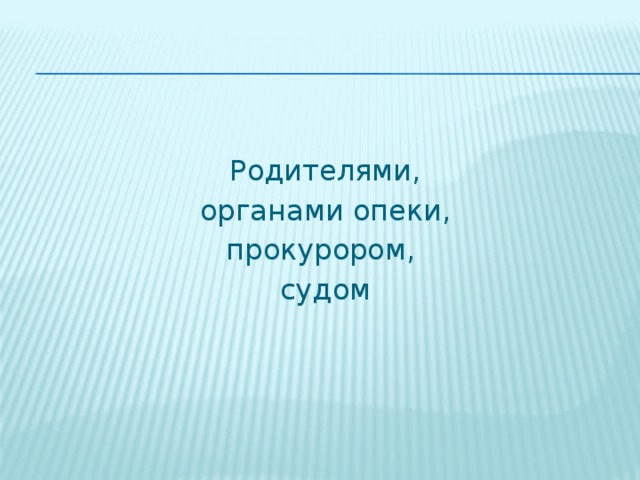 Родителями,
органами опеки,
прокурором,
судом